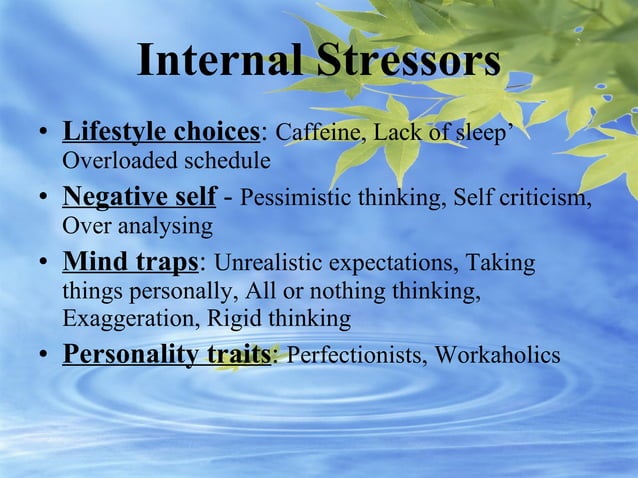 Internal Stressors

• Lifestyle choices: Caffeine, Lack of sleep’ Overloaded schedule

• Negative self - Pessimistic thinking, Self criticism, Over analysing

• Mind traps: Unrealistic expectations, Taking things personally, All or nothing thinking, Exaggeration, Rigid thinking

• Personality traits: Perfectionists, Workaholics